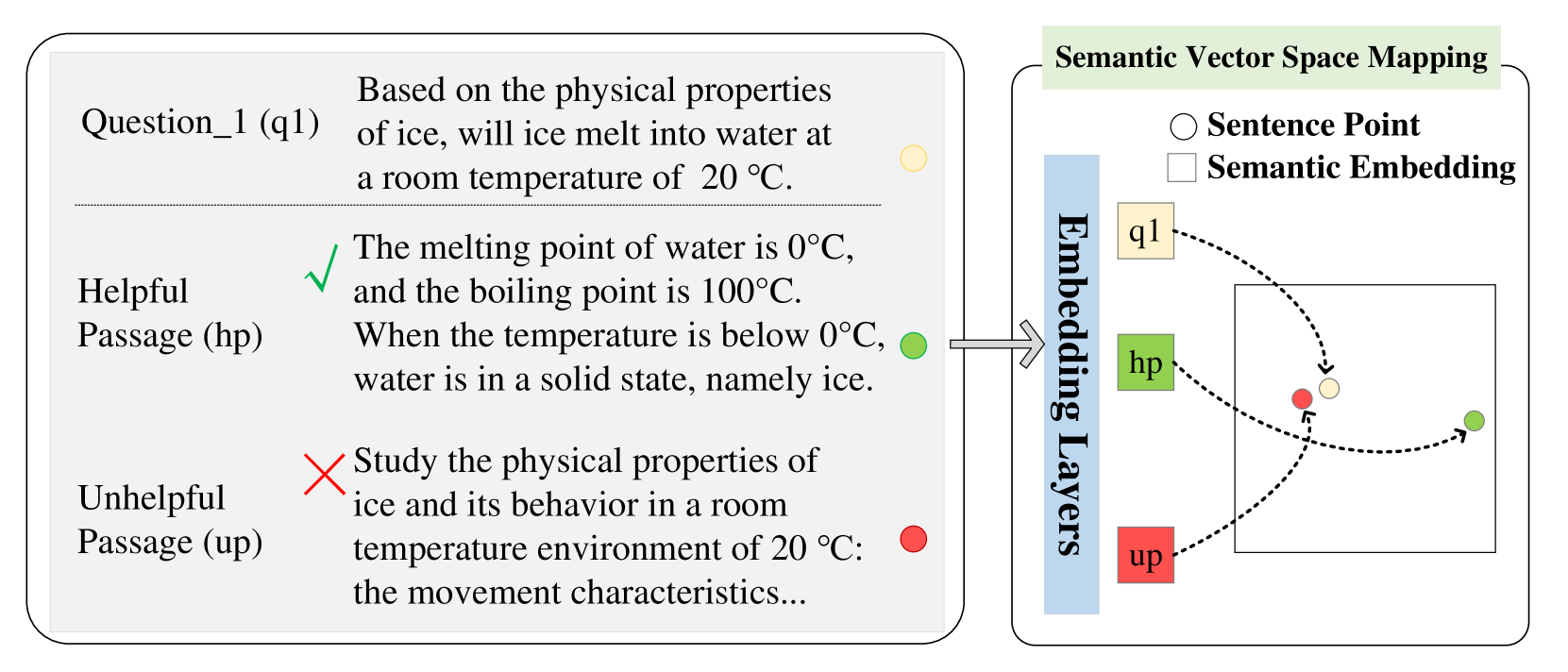 Question_1 (q1)

Based on the physical properties of ice, will ice melt into water at a room temperature of 20 °C.

Helpful Passage (hp)

The melting point of water is 0°C, and the boiling point is 100°C. When the temperature is below 0°C, water is in a solid state, namely ice.

Unhelpful Passage (up)

Study the physical properties of ice and its behavior in a room temperature environment of 20 °C: the movement characteristics...

Semantic Vector Space Mapping

Sentence Point

Semantic Embedding

Embedding Layers

q1

hp

up